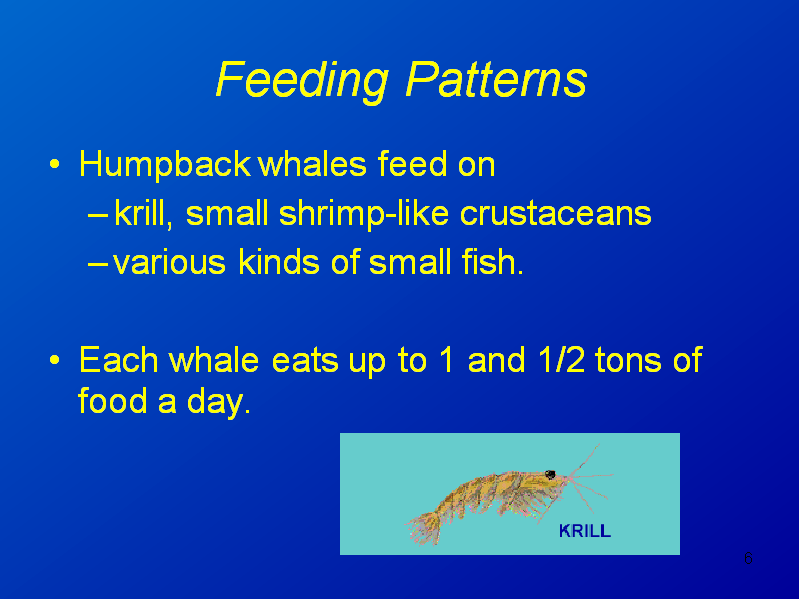 Feeding Patterns

• Humpback whales feed on
– krill, small shrimp-like crustaceans
– various kinds of small fish.

• Each whale eats up to 1 and 1/2 tons of food a day.

KRILL

6